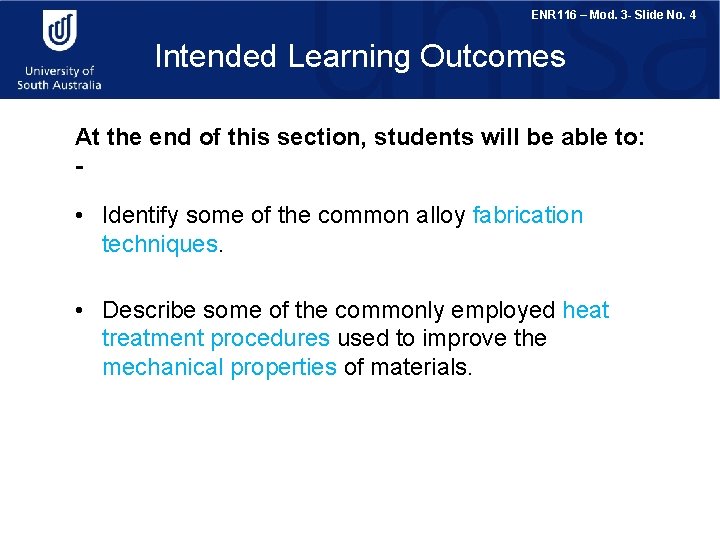 University of South Australia

ENR116 – Mod. 3- Slide No. 4

Intended Learning Outcomes

At the end of this section, students will be able to: -

• Identify some of the common alloy fabrication techniques.

• Describe some of the commonly employed heat treatment procedures used to improve the mechanical properties of materials.